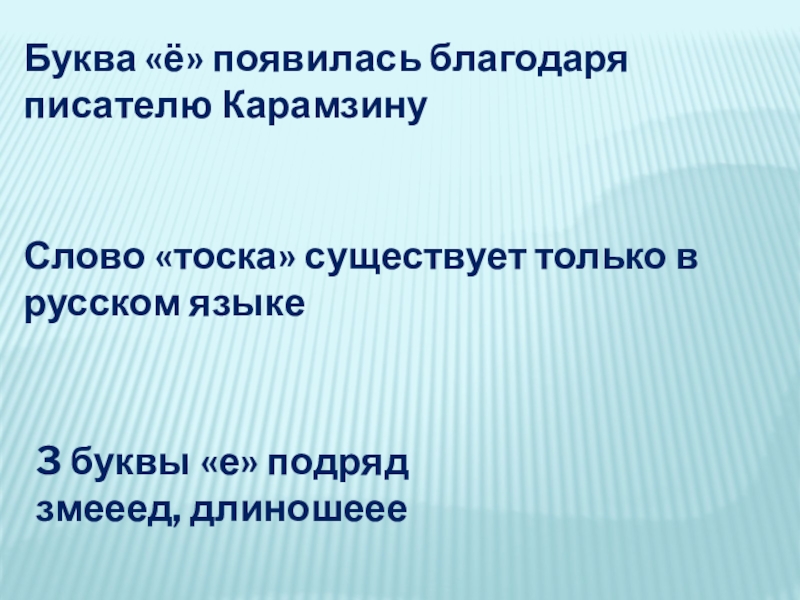 Буква «ё» появилась благодаря писателю Карамзину

Слово «тоска» существует только в русском языке

3 буквы «е» подряд
змееед, длиношеее